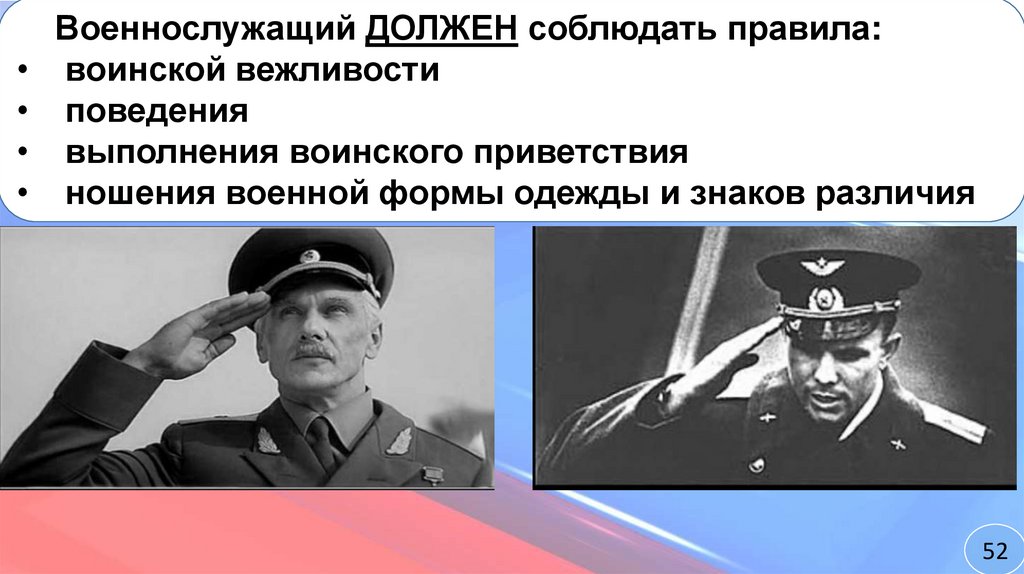 Военнослужащий ДОЛЖЕН соблюдать правила:

• воинской вежливости
• поведения
• выполнения воинского приветствия
• ношения военной формы одежды и знаков различия

52